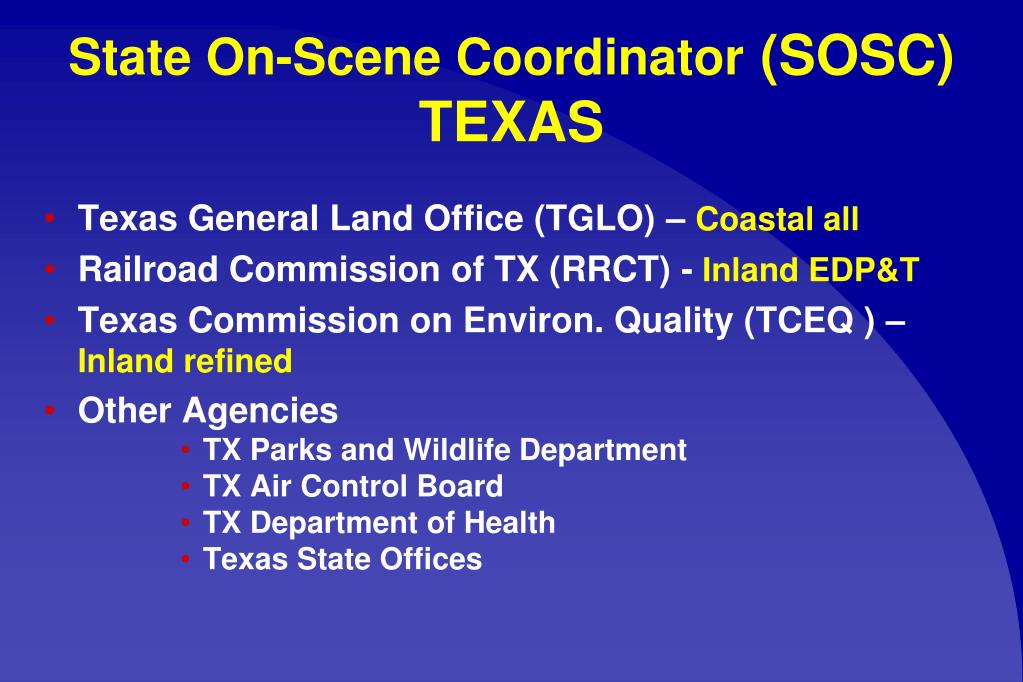 State On-Scene Coordinator (SOSC)
TEXAS

• Texas General Land Office (TGLO) – Coastal all
• Railroad Commission of TX (RRCT) - Inland EDP&T
• Texas Commission on Environ. Quality (TCEQ ) – Inland refined
• Other Agencies
  • TX Parks and Wildlife Department
  • TX Air Control Board
  • TX Department of Health
  • Texas State Offices